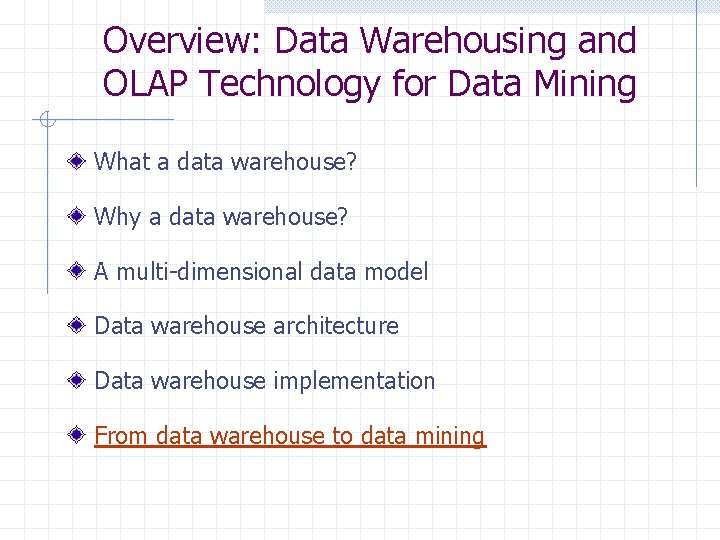 Overview: Data Warehousing and OLAP Technology for Data Mining

What a data warehouse?

Why a data warehouse?

A multi-dimensional data model

Data warehouse architecture

Data warehouse implementation

From data warehouse to data mining